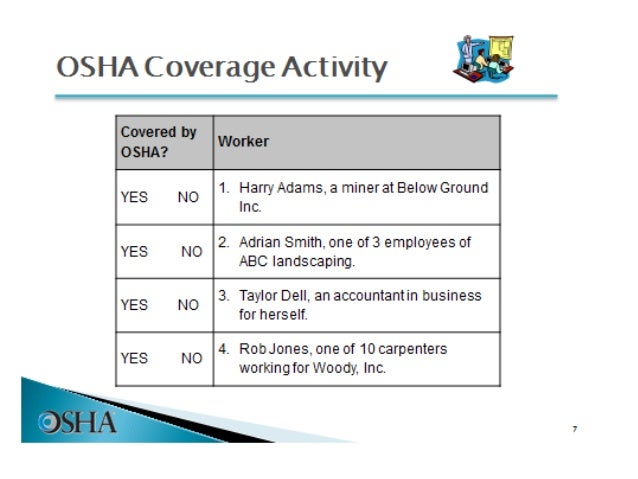 OSHA Coverage Activity

| Covered by OSHA? | Worker |
|---|---|
| YES NO | 1. Harry Adams, a miner at Below Ground Inc. |
| YES NO | 2. Adrian Smith, one of 3 employees of ABC landscaping. |
| YES NO | 3. Taylor Dell, an accountant in business for herself. |
| YES NO | 4. Rob Jones, one of 10 carpenters working for Woody, Inc. |

OSHA

7